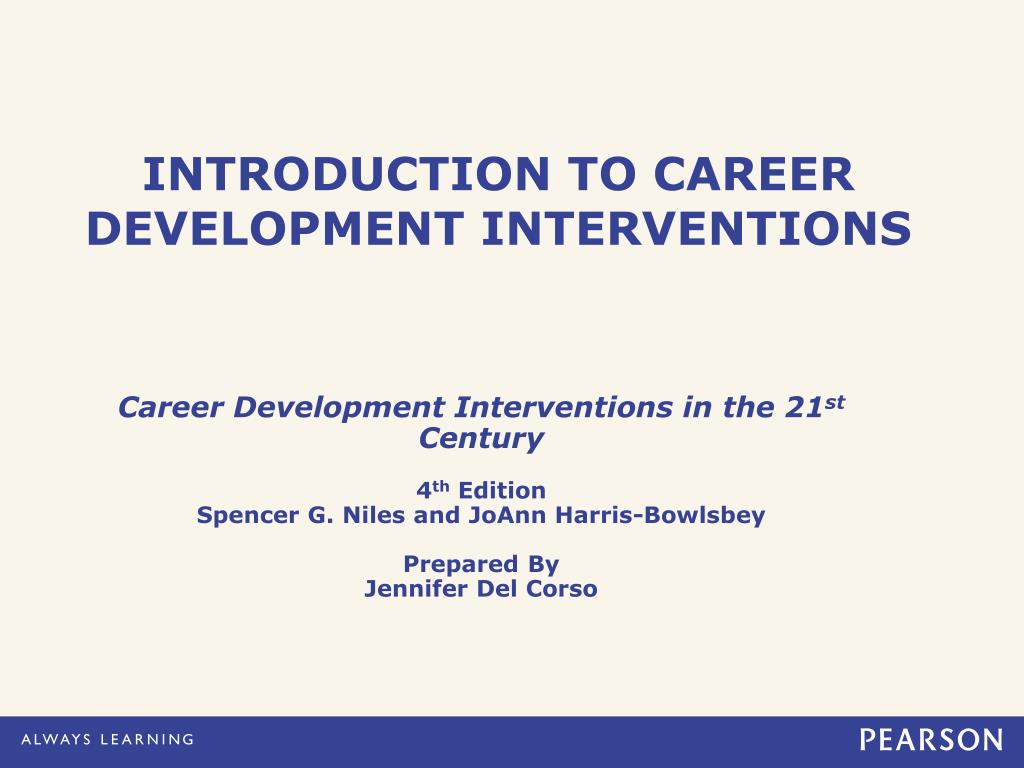 INTRODUCTION TO CAREER DEVELOPMENT INTERVENTIONS

Career Development Interventions in the 21$^{st}$ Century

4$^{th}$ Edition
Spencer G. Niles and JoAnn Harris-Bowlsbey

Prepared By
Jennifer Del Corso

ALWAYS LEARNING

PEARSON